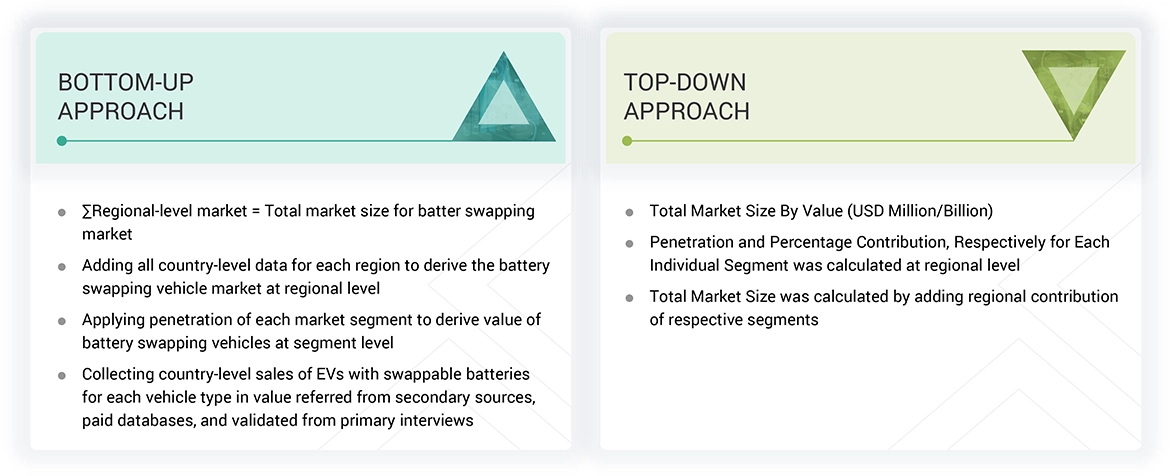 BOTTOM-UP APPROACH

- ∑Regional-level market = Total market size for batter swapping market
- Adding all country-level data for each region to derive the battery swapping vehicle market at regional level
- Applying penetration of each market segment to derive value of battery swapping vehicles at segment level
- Collecting country-level sales of EVs with swappable batteries for each vehicle type in value referred from secondary sources, paid databases, and validated from primary interviews

TOP-DOWN APPROACH

- Total Market Size By Value (USD Million/Billion)
- Penetration and Percentage Contribution, Respectively for Each Individual Segment was calculated at regional level
- Total Market Size was calculated by adding regional contribution of respective segments